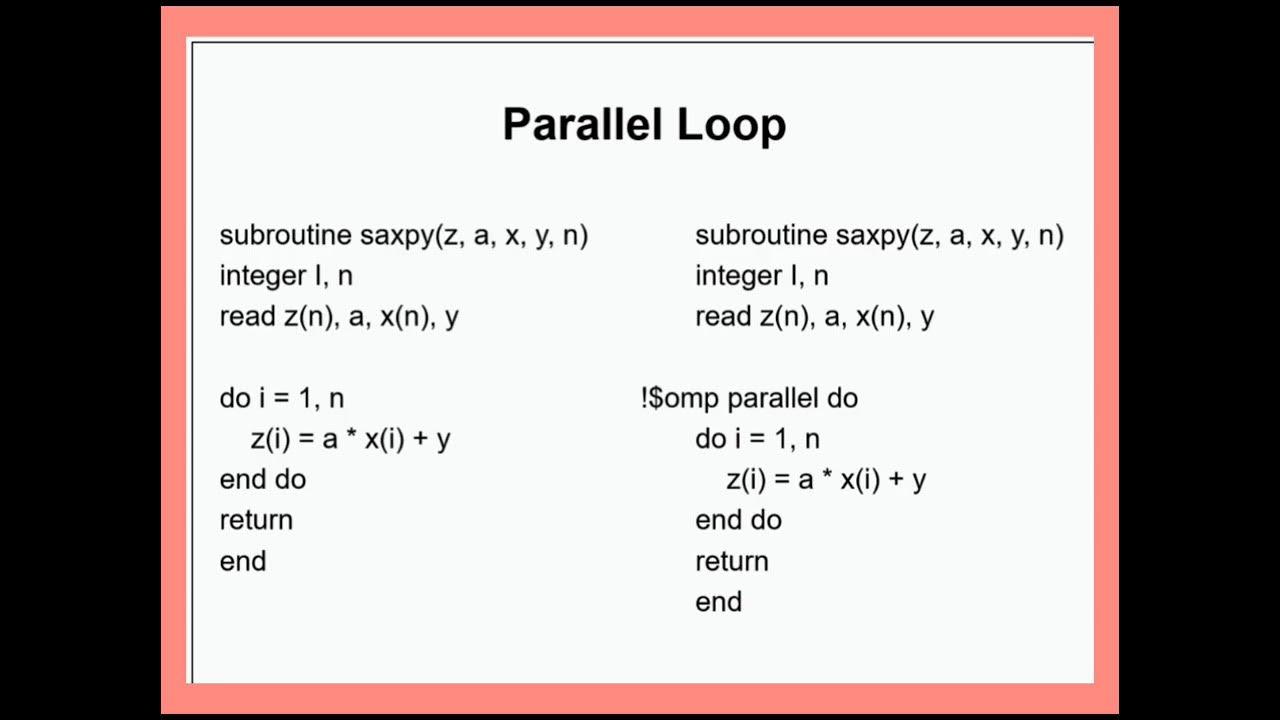 Parallel Loop

subroutine saxpy(z, a, x, y, n)
integer I, n
read z(n), a, x(n), y

do i = 1, n
z(i) = a * x(i) + y
end do
return
end

subroutine saxpy(z, a, x, y, n)
integer I, n
read z(n), a, x(n), y

!$omp parallel do
do i = 1, n
z(i) = a * x(i) + y
end do
return
end